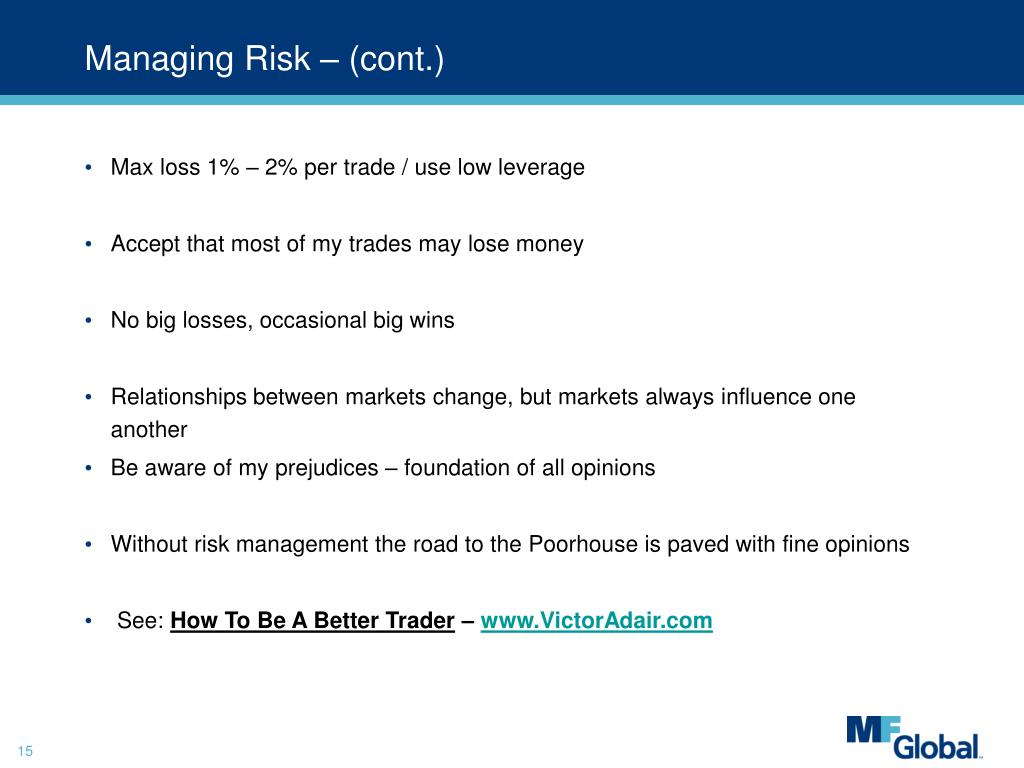 Managing Risk – (cont.)

• Max loss 1% – 2% per trade / use low leverage

• Accept that most of my trades may lose money

• No big losses, occasional big wins

• Relationships between markets change, but markets always influence one another

• Be aware of my prejudices – foundation of all opinions

• Without risk management the road to the Poorhouse is paved with fine opinions

• See: How To Be A Better Trader – www.VictorAdair.com

15

MF Global